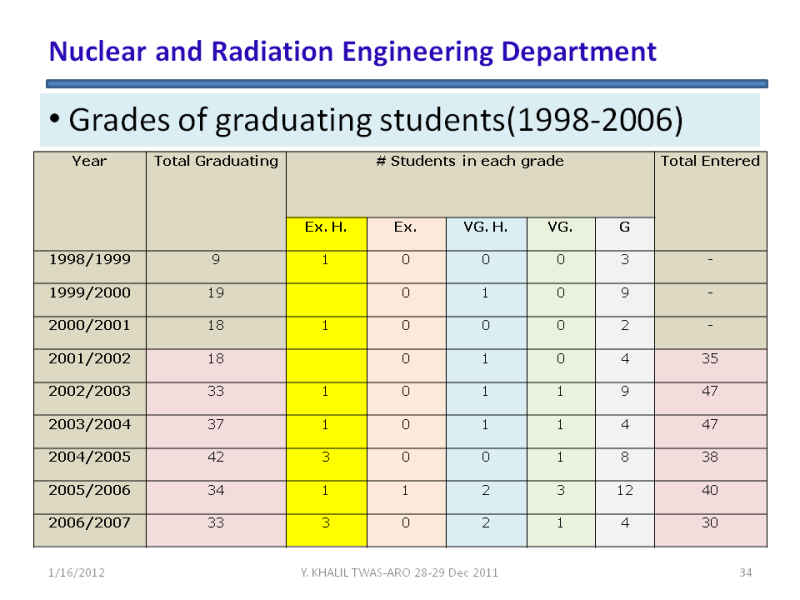 Nuclear and Radiation Engineering Department

• Grades of graduating students(1998-2006)

| Year | Total Graduating | # Students in each grade | | | | | Total Entered |
|---|---|---|---|---|---|---|---|
| | | Ex. H. | Ex. | VG. H. | VG. | G | |
| 1998/1999 | 9 | 1 | 0 | 0 | 0 | 3 | - |
| 1999/2000 | 19 | | 0 | 1 | 0 | 9 | - |
| 2000/2001 | 18 | 1 | 0 | 0 | 0 | 2 | - |
| 2001/2002 | 18 | | 0 | 1 | 0 | 4 | 35 |
| 2002/2003 | 33 | 1 | 0 | 1 | 1 | 9 | 47 |
| 2003/2004 | 37 | 1 | 0 | 1 | 1 | 4 | 47 |
| 2004/2005 | 42 | 3 | 0 | 0 | 1 | 8 | 38 |
| 2005/2006 | 34 | 1 | 1 | 2 | 3 | 12 | 40 |
| 2006/2007 | 33 | 3 | 0 | 2 | 1 | 4 | 30 |

1/16/2012 Y. KHALIL TWAS-ARO 28-29 Dec 2011 34